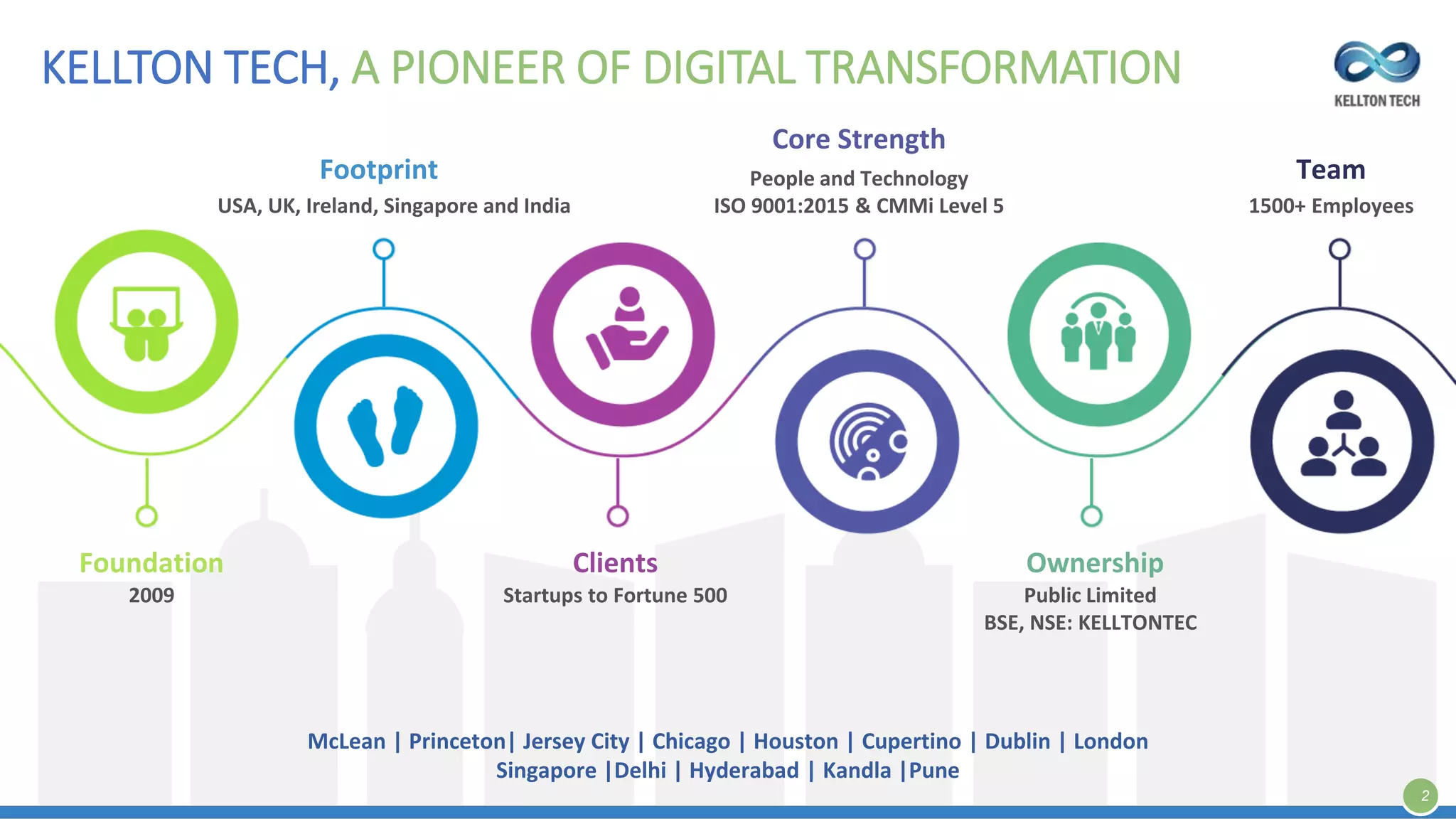 KELLTON TECH, A PIONEER OF DIGITAL TRANSFORMATION

KELLTON TECH

Footprint
USA, UK, Ireland, Singapore and India

Core Strength
People and Technology
ISO 9001:2015 & CMMi Level 5

Team
1500+ Employees

Foundation
2009

Clients
Startups to Fortune 500

Ownership
Public Limited
BSE, NSE: KELLTONTEC

McLean | Princeton| Jersey City | Chicago | Houston | Cupertino | Dublin | London
Singapore |Delhi | Hyderabad | Kandla |Pune

2